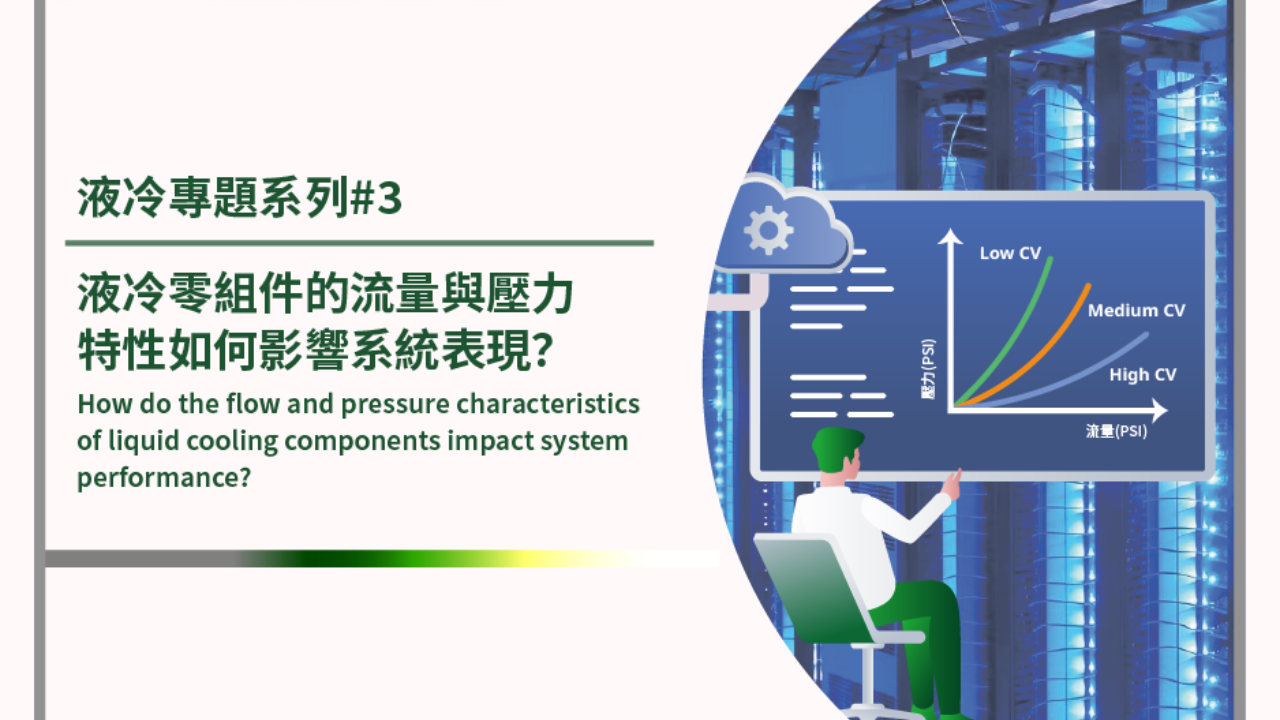 液冷專題系列#3

液冷零組件的流量與壓力特性如何影響系統表現?

How do the flow and pressure characteristics of liquid cooling components impact system performance?

Low CV
Medium CV
High CV
壓力(PSI)
流量(PSI)